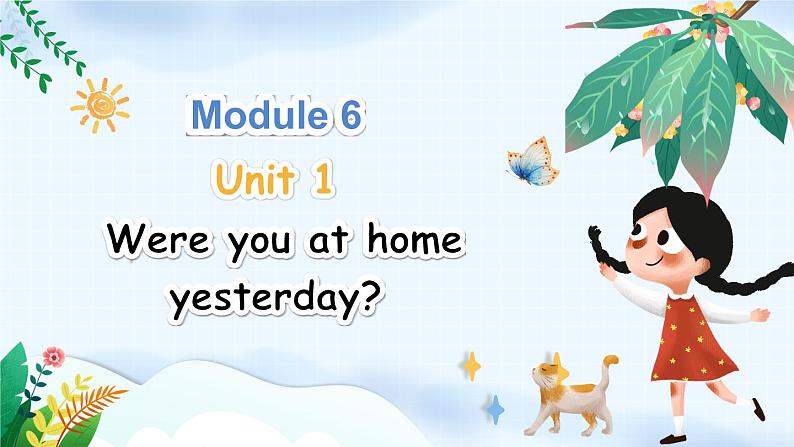 Module 6

Unit 1

Were you at home yesterday?